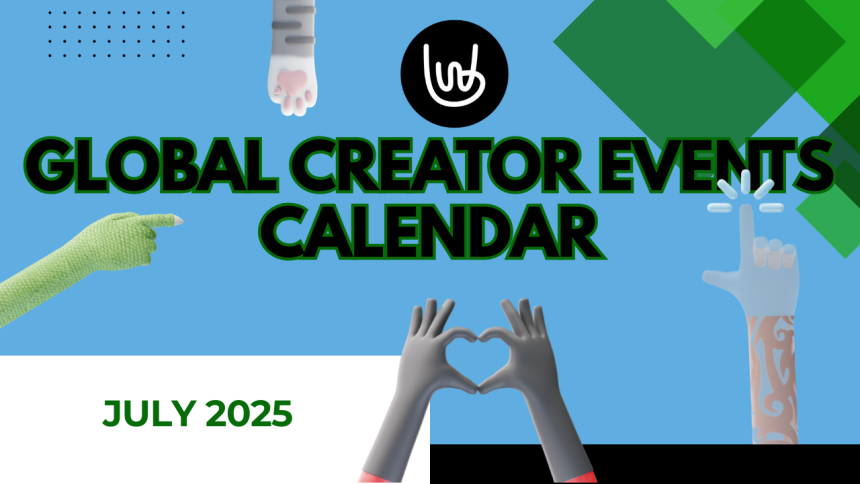 GLOBAL CREATOR EVENTS CALENDAR

JULY 2025